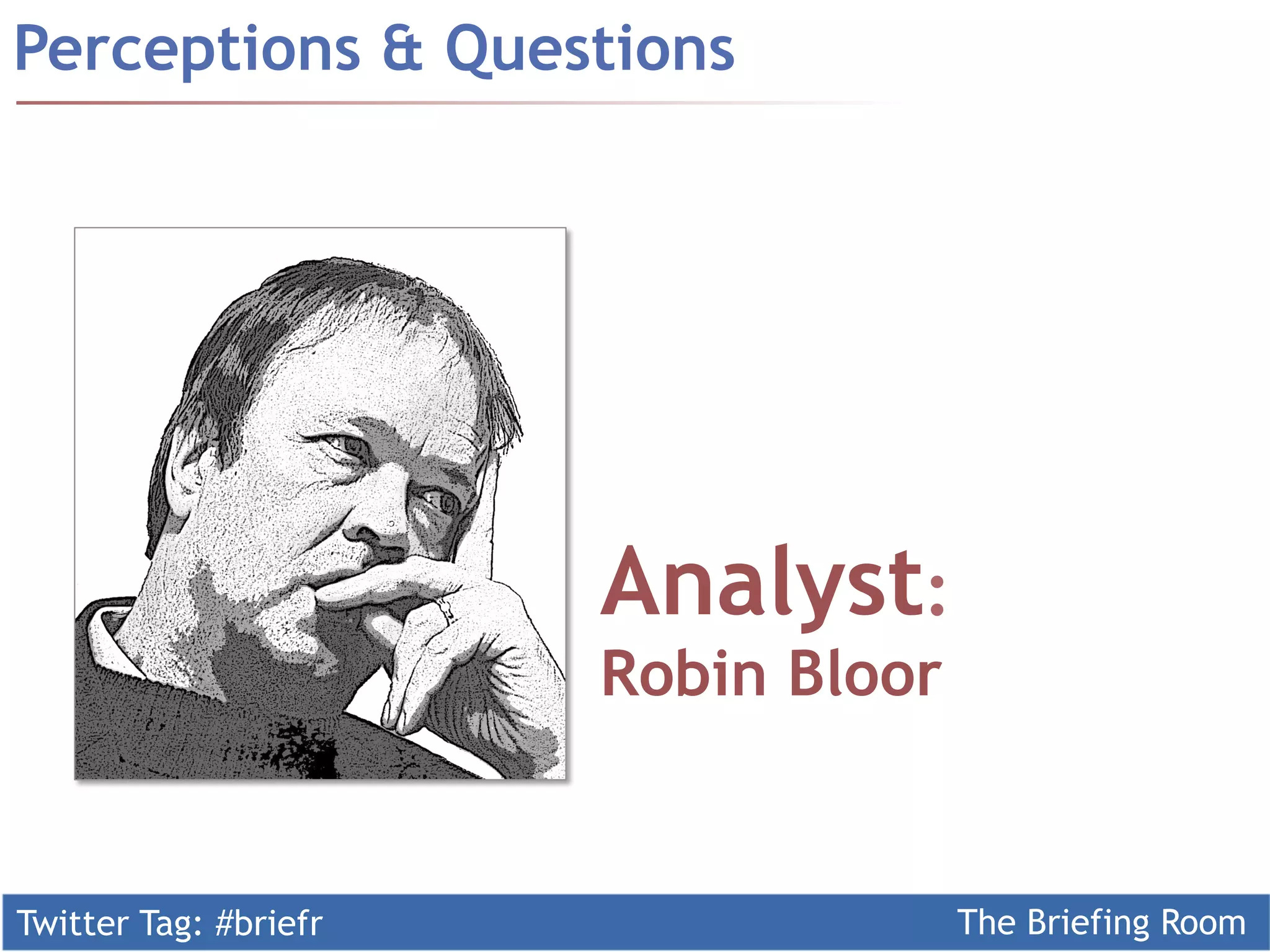 Perceptions & Questions

Analyst:
Robin Bloor

Twitter Tag: #briefr

The Briefing Room